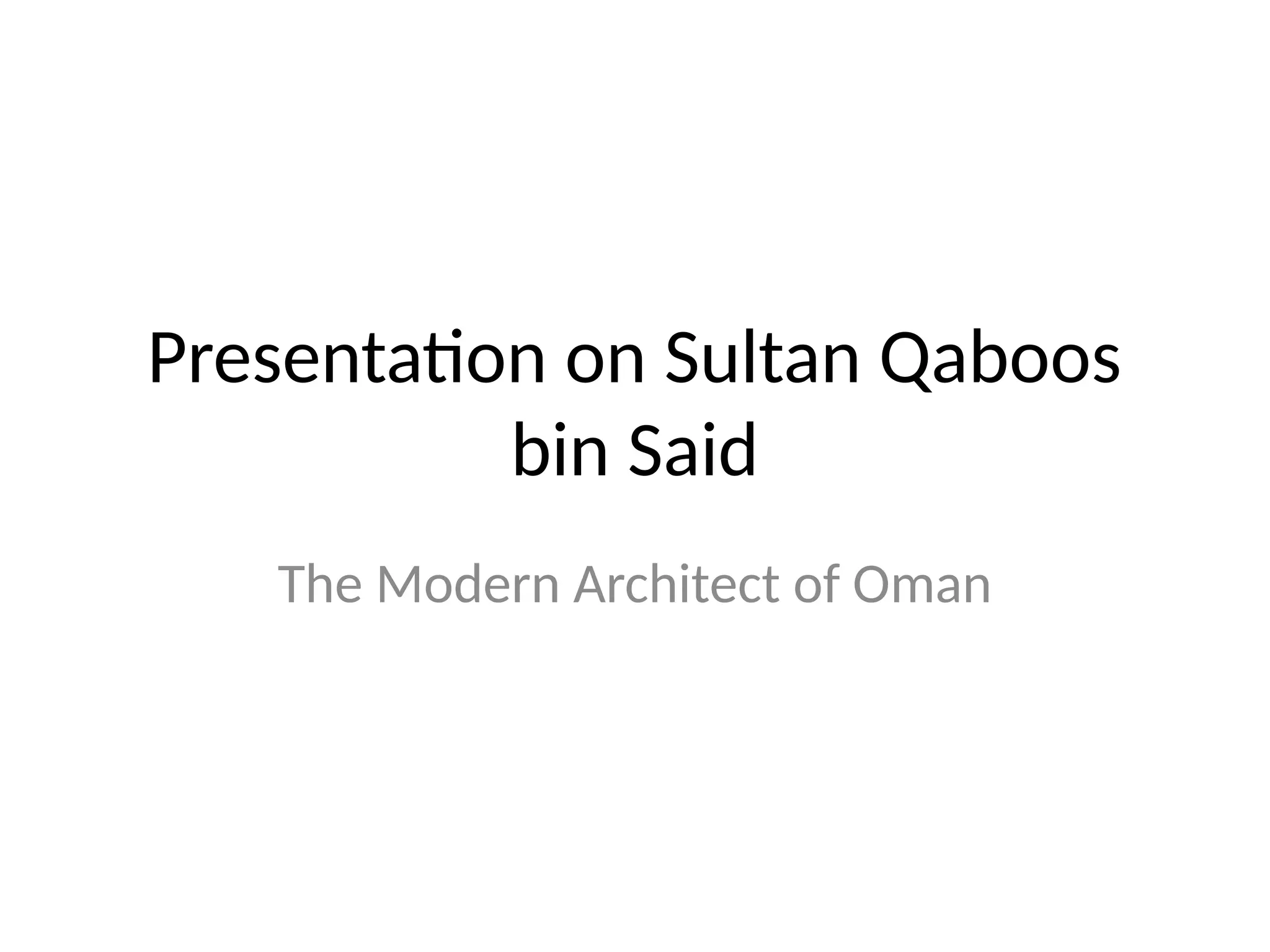 Presentation on Sultan Qaboos bin Said

The Modern Architect of Oman